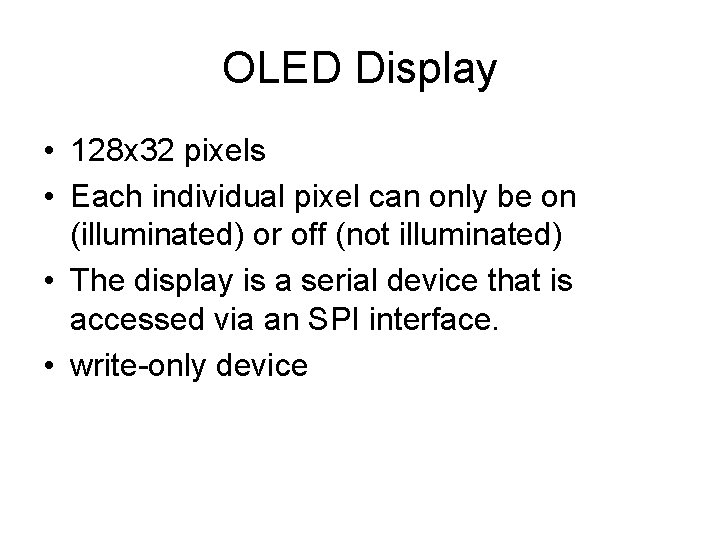 OLED Display

• 128x32 pixels
• Each individual pixel can only be on (illuminated) or off (not illuminated)
• The display is a serial device that is accessed via an SPI interface.
• write-only device